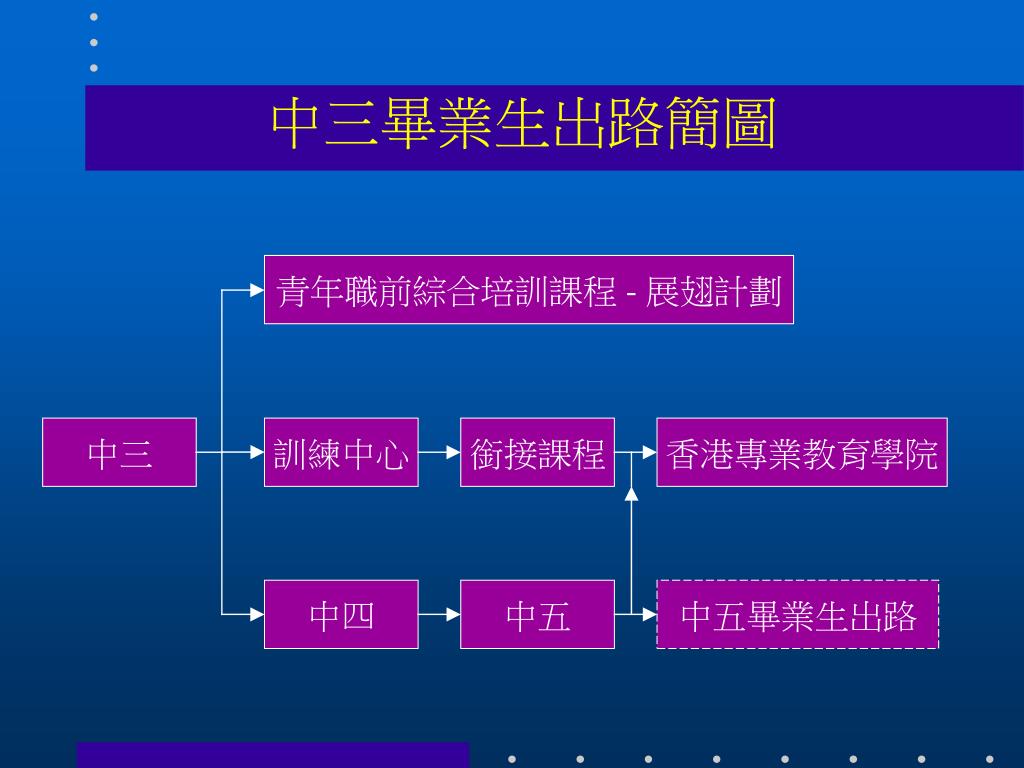 中三畢業生出路簡圖

青年職前綜合培訓課程 - 展翅計劃

中三

訓練中心

銜接課程

香港專業教育學院

中四

中五

中五畢業生出路